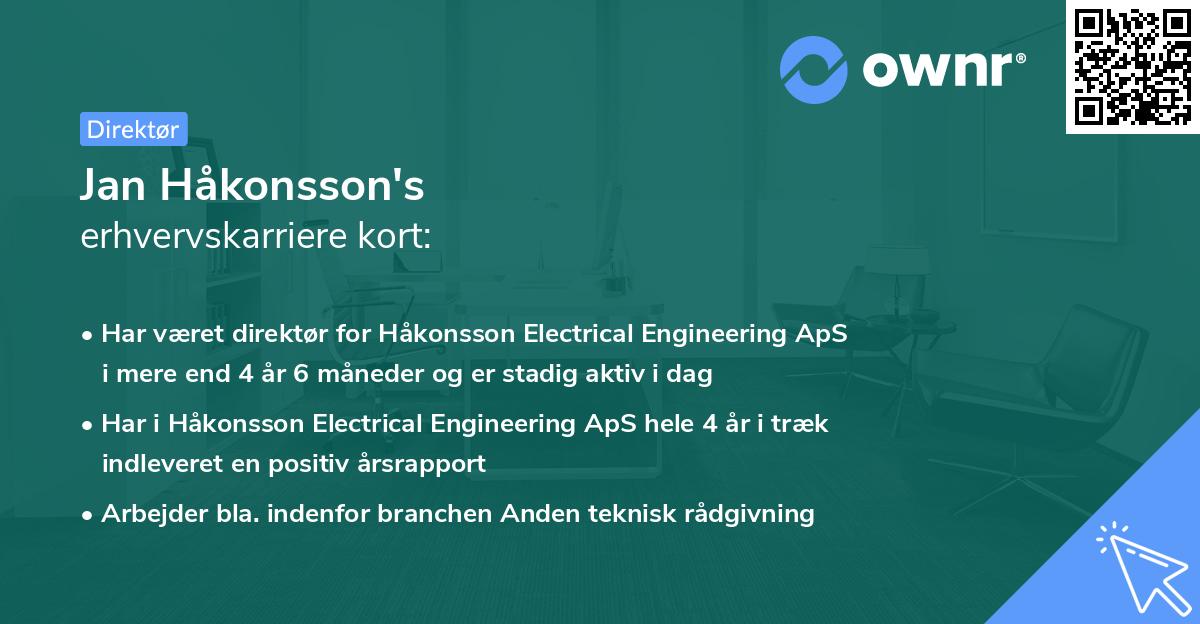 ownr®

Direktør

Jan Håkonsson's
erhvervskarriere kort:

• Har været direktør for Håkonsson Electrical Engineering ApS i mere end 4 år 6 måneder og er stadig aktiv i dag

• Har i Håkonsson Electrical Engineering ApS hele 4 år i træk indleveret en positiv årsrapport

• Arbejder bla. indenfor branchen Anden teknisk rådgivning